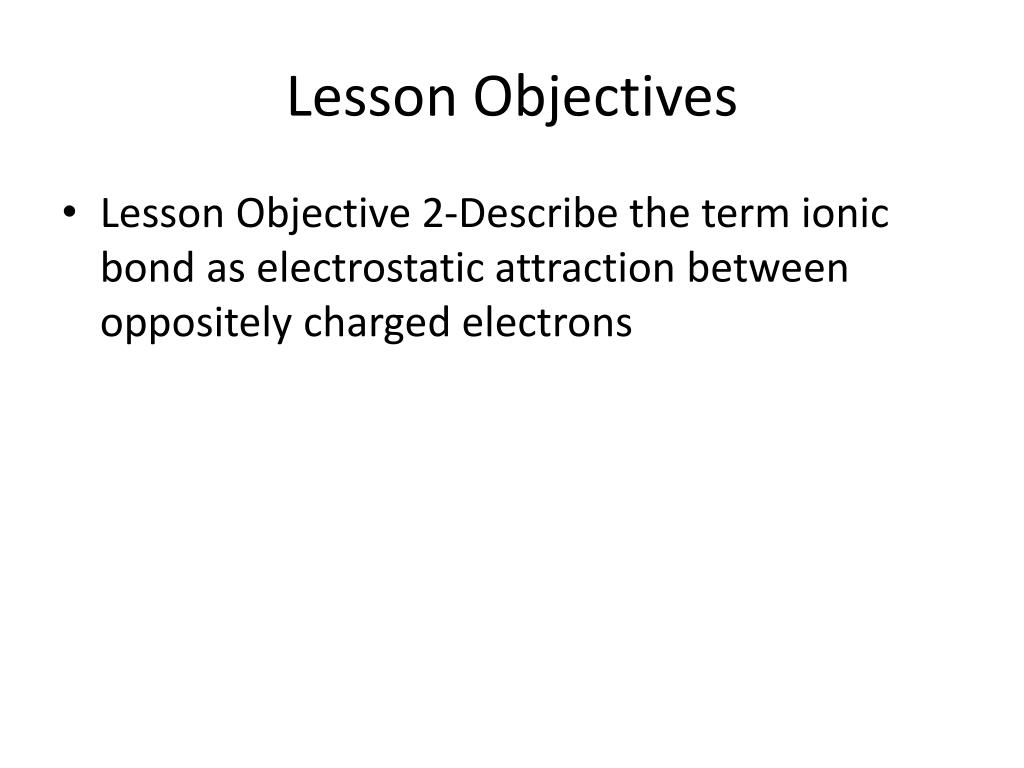 Lesson Objectives

• Lesson Objective 2-Describe the term ionic bond as electrostatic attraction between oppositely charged electrons